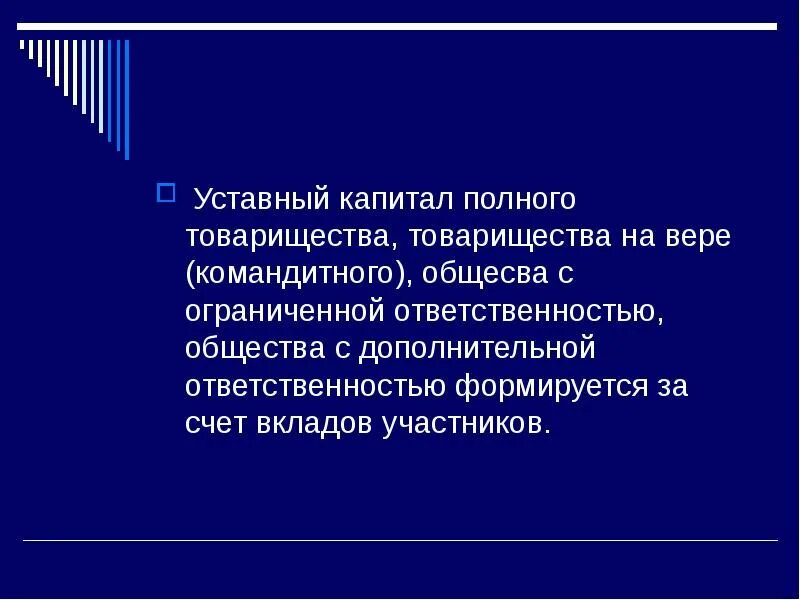 Уставный капитал полного товарищества, товарищества на вере (командитного), общесва с ограниченной ответственностью, общества с дополнительной ответственностью формируется за счет вкладов участников.